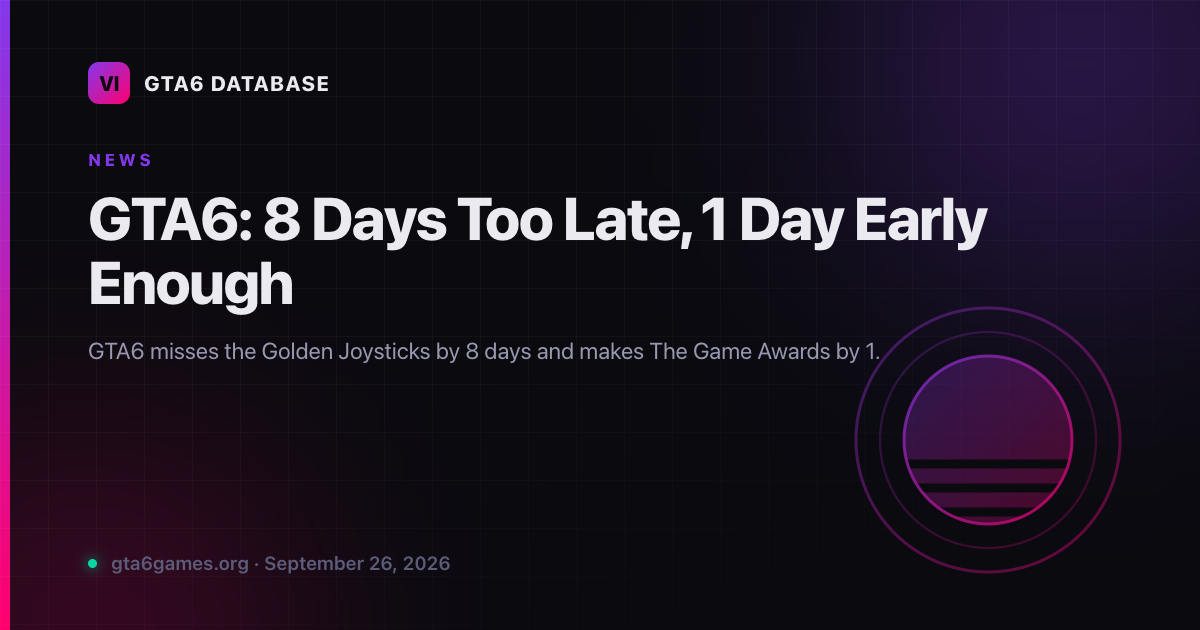 VI GTA6 DATABASE

NEWS

GTA6: 8 Days Too Late, 1 Day Early Enough

GTA6 misses the Golden Joysticks by 8 days and makes The Game Awards by 1.

gta6games.org · September 26, 2026